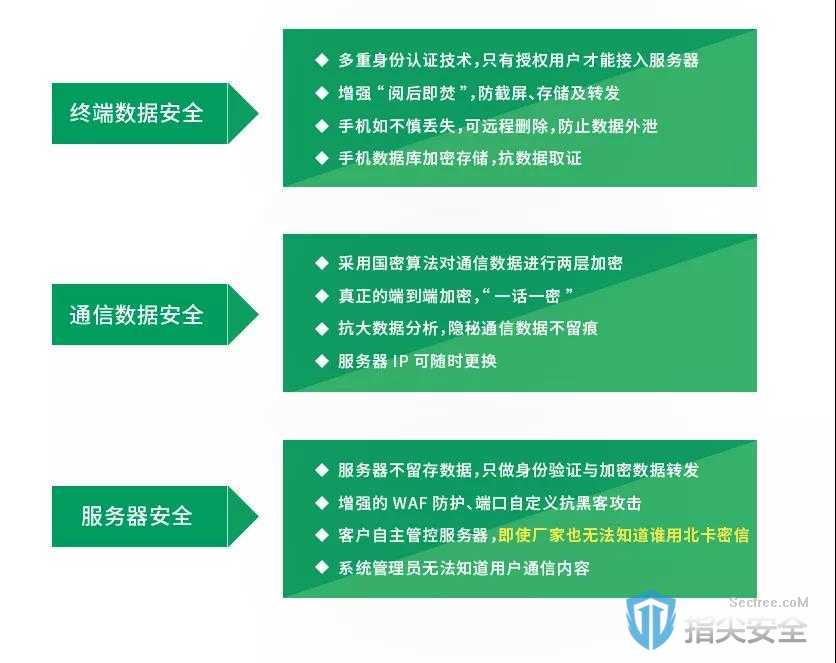 终端数据安全

◆ 多重身份认证技术，只有授权用户才能接入服务器
◆ 增强“阅后即焚”，防截屏、存储及转发
◆ 手机如不慎丢失，可远程删除，防止数据外泄
◆ 手机数据库加密存储，抗数据取证

通信数据安全

◆ 采用国密算法对通信数据进行两层加密
◆ 真正的端到端加密，“一话一密”
◆ 抗大数据分析，隐秘通信数据不留痕
◆ 服务器 IP 可随时更换

服务器安全

◆ 服务器不留存数据，只做身份验证与加密数据转发
◆ 增强的 WAF 防护、端口自定义抗黑客攻击
◆ 客户自主管控服务器，即使厂家也无法知道谁用北卡密信
◆ 系统管理员无法知道用户通信内容

Secfree.coM
指尖安全